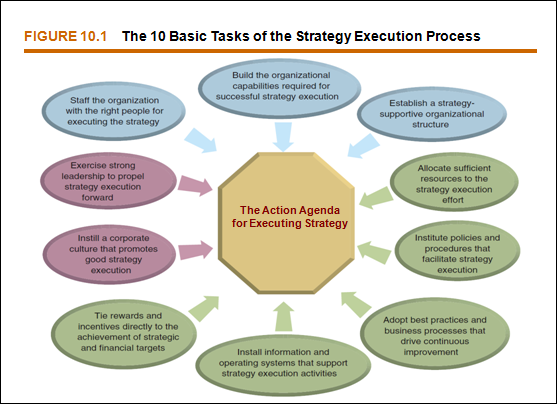 FIGURE 10.1 The 10 Basic Tasks of the Strategy Execution Process

Build the organizational capabilities required for successful strategy execution

Staff the organization with the right people for executing the strategy

Establish a strategy-supportive organizational structure

Exercise strong leadership to propel strategy execution forward

Allocate sufficient resources to the strategy execution effort

The Action Agenda for Executing Strategy

Instill a corporate culture that promotes good strategy execution

Institute policies and procedures that facilitate strategy execution

Tie rewards and incentives directly to the achievement of strategic and financial targets

Adopt best practices and business processes that drive continuous improvement

Install information and operating systems that support strategy execution activities